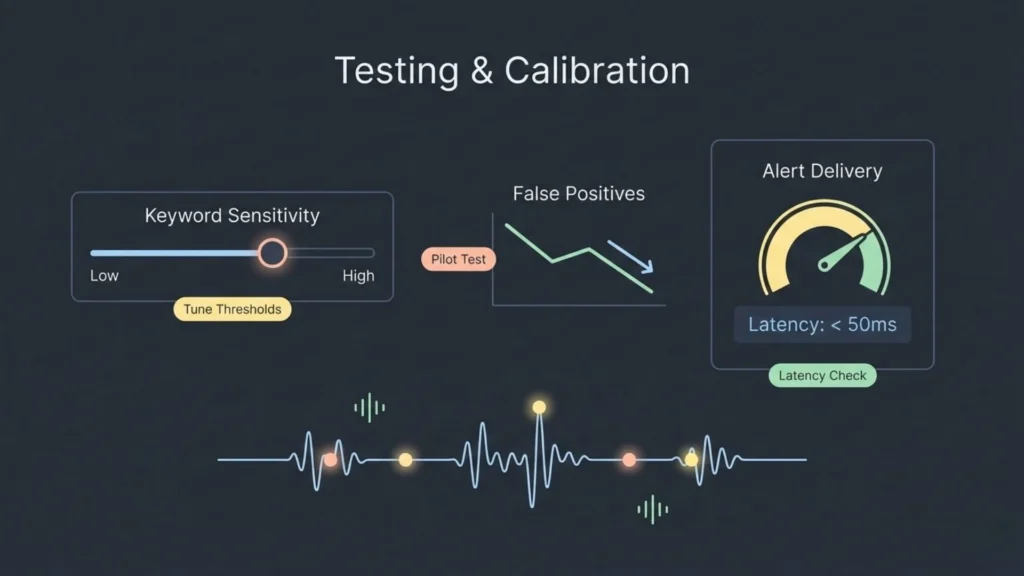 Testing & Calibration

Keyword Sensitivity

Low

High

Tune Thresholds

False Positives

Pilot Test

Alert Delivery

Latency: < 50ms

Latency Check